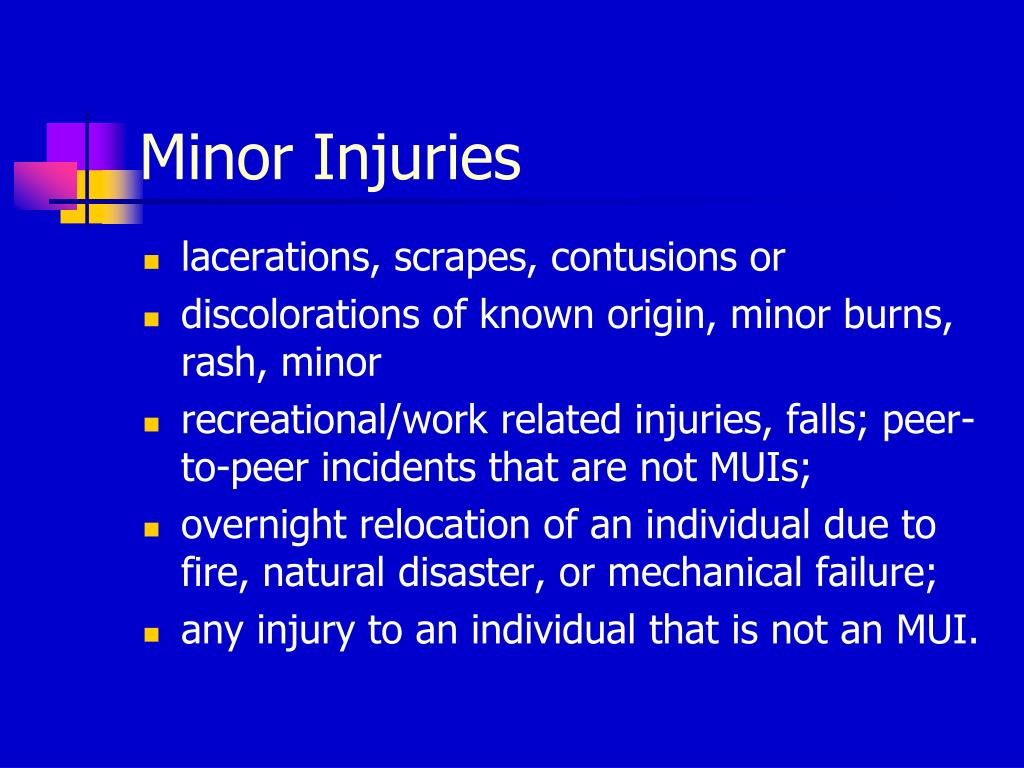 Minor Injuries

- lacerations, scrapes, contusions or
- discolorations of known origin, minor burns, rash, minor
- recreational/work related injuries, falls; peer-to-peer incidents that are not MUIs;
- overnight relocation of an individual due to fire, natural disaster, or mechanical failure;
- any injury to an individual that is not an MUI.